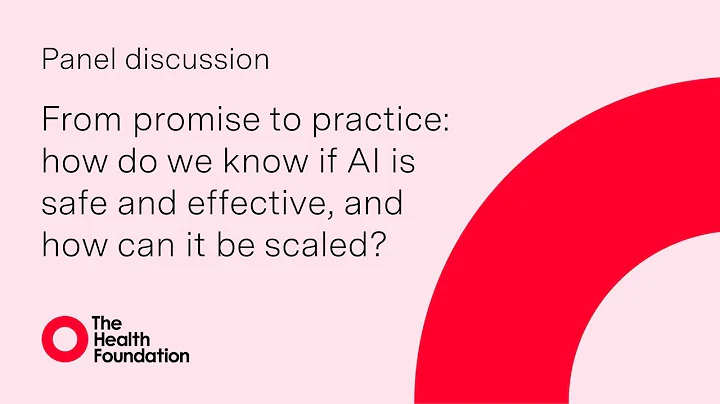 Panel discussion

From promise to practice: how do we know if AI is safe and effective, and how can it be scaled?

The Health Foundation